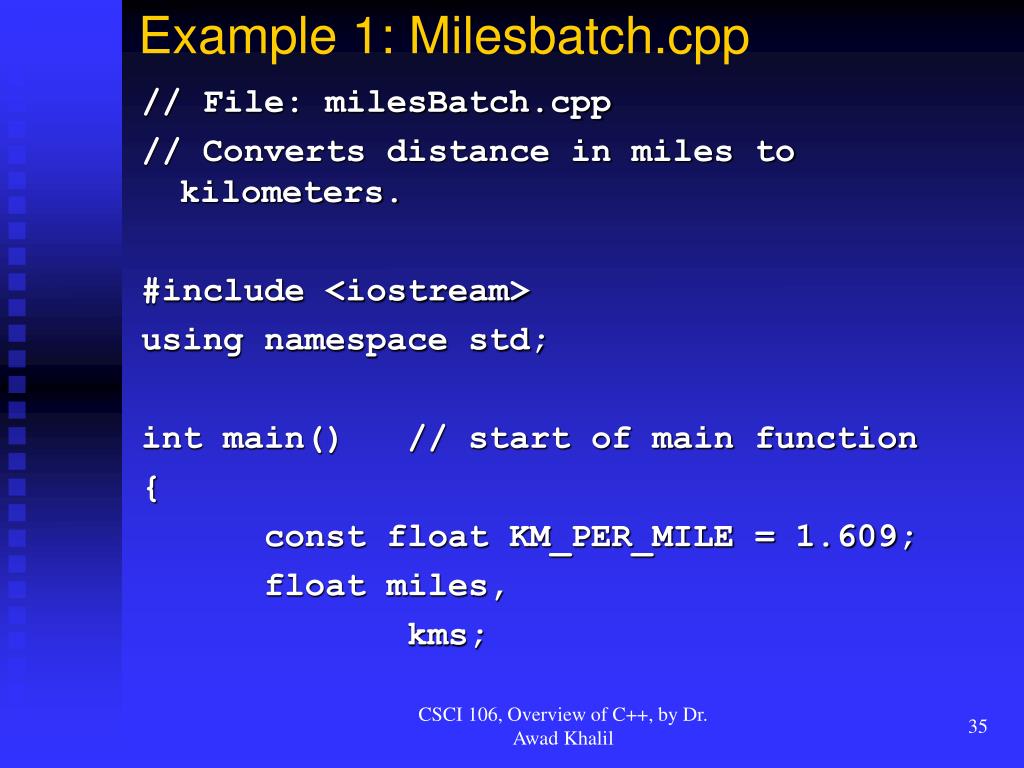 Example 1: Milesbatch.cpp

// File: milesBatch.cpp
// Converts distance in miles to kilometers.

#include <iostream>
using namespace std;

int main()   // start of main function
{
      const float KM_PER_MILE = 1.609;
      float miles,
            kms;

CSCI 106, Overview of C++, by Dr. Awad Khalil

35